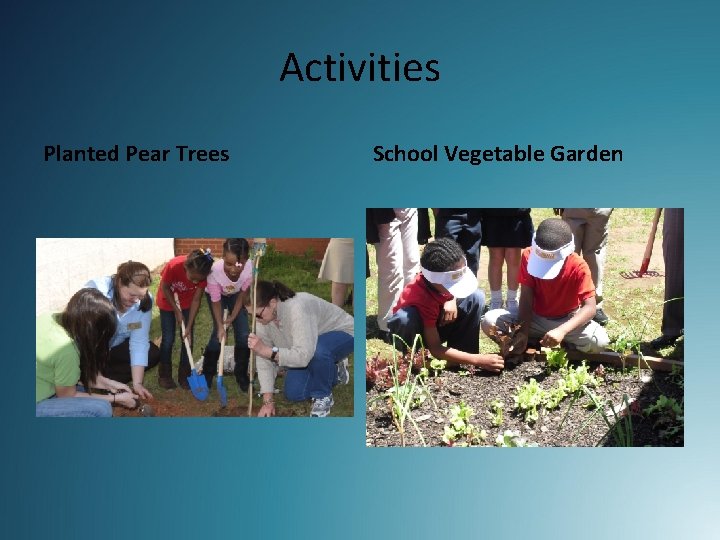 Activities

Planted Pear Trees

School Vegetable Garden